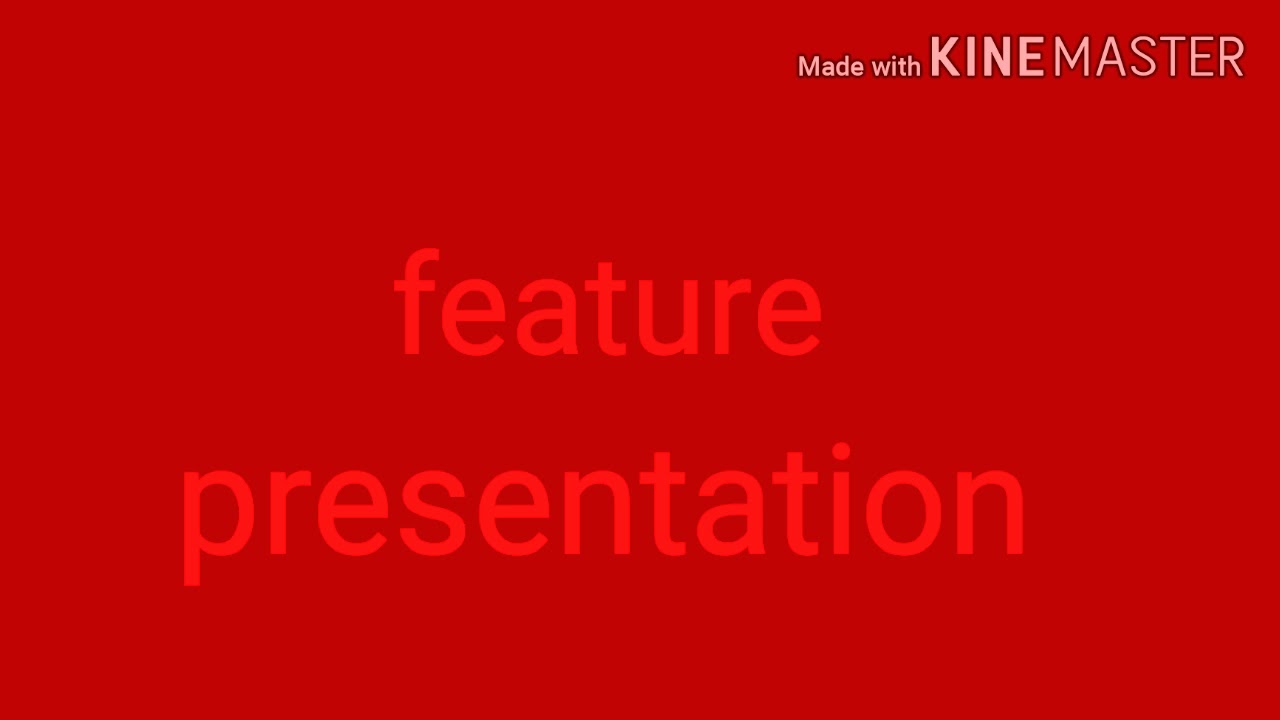 Made with KINEMASTER

feature
presentation